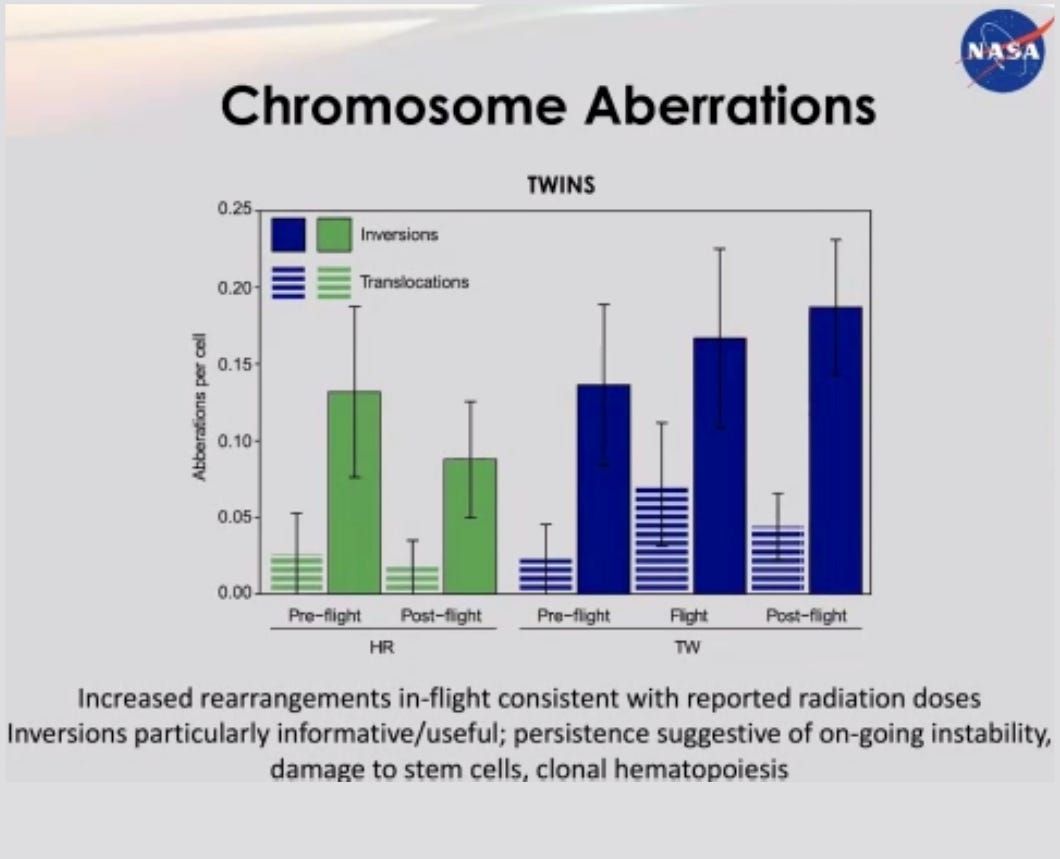 NASA

Chromosome Aberrations

TWINS

Inversions

Translocations

Abberations per cell

0.25
0.20
0.15
0.10
0.05
0.00

Pre-flight
Post-flight
HR

Pre-flight
Flight
Post-flight
TW

Increased rearrangements in-flight consistent with reported radiation doses
Inversions particularly informative/useful; persistence suggestive of on-going instability, damage to stem cells, clonal hematopoiesis